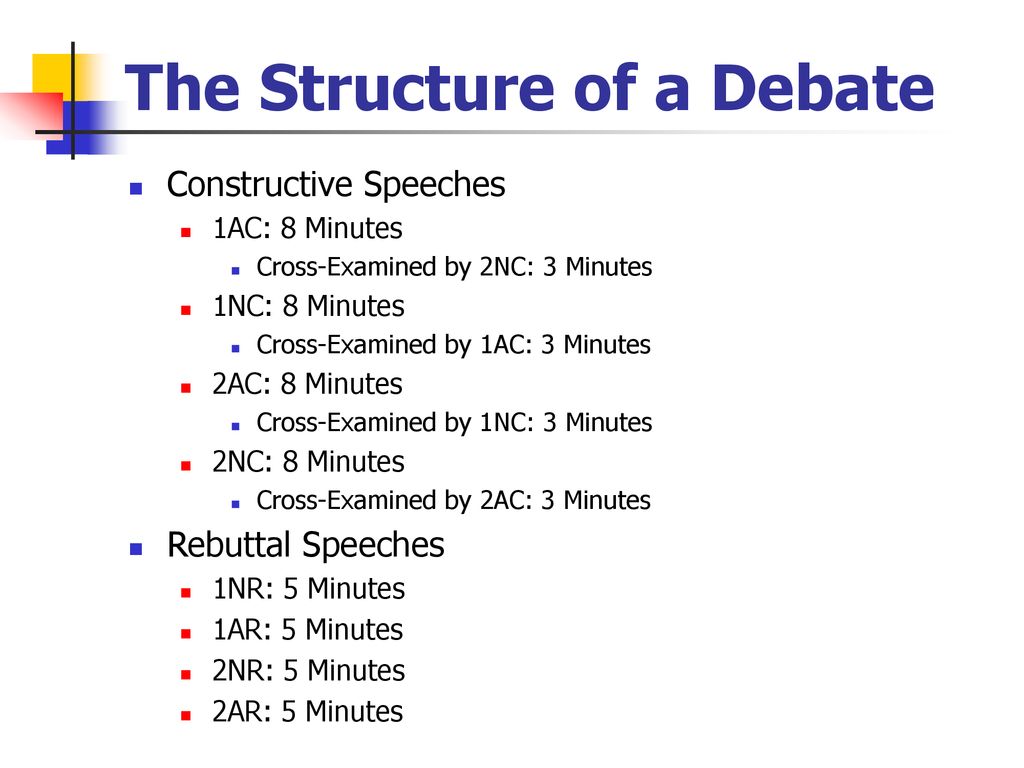 The Structure of a Debate

Constructive Speeches
1AC: 8 Minutes
Cross-Examined by 2NC: 3 Minutes
1NC: 8 Minutes
Cross-Examined by 1AC: 3 Minutes
2AC: 8 Minutes
Cross-Examined by 1NC: 3 Minutes
2NC: 8 Minutes
Cross-Examined by 2AC: 3 Minutes

Rebuttal Speeches
1NR: 5 Minutes
1AR: 5 Minutes
2NR: 5 Minutes
2AR: 5 Minutes